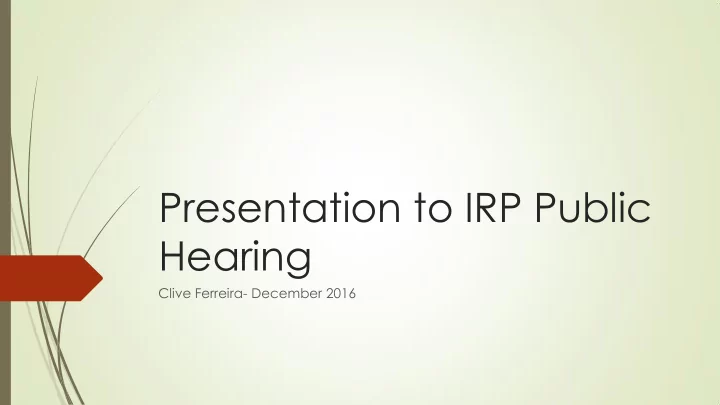 Presentation to IRP Public Hearing

Clive Ferreira- December 2016